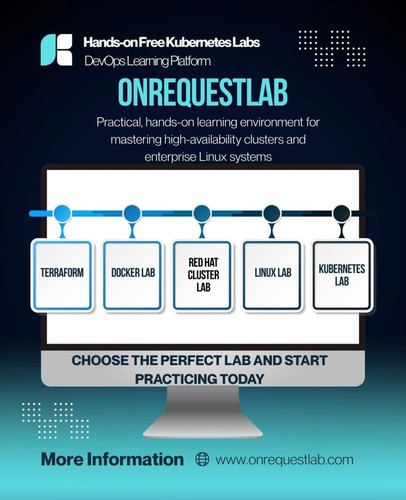 Hands-on Free Kubernetes Labs
DevOps Learning Platform

ONREQUESTLAB

Practical, hands-on learning environment for mastering high-availability clusters and enterprise Linux systems

TERRAFORM

DOCKER LAB

RED HAT CLUSTER LAB

LINUX LAB

KUBERNETES LAB

CHOOSE THE PERFECT LAB AND START PRACTICING TODAY

More Information www.onrequestlab.com